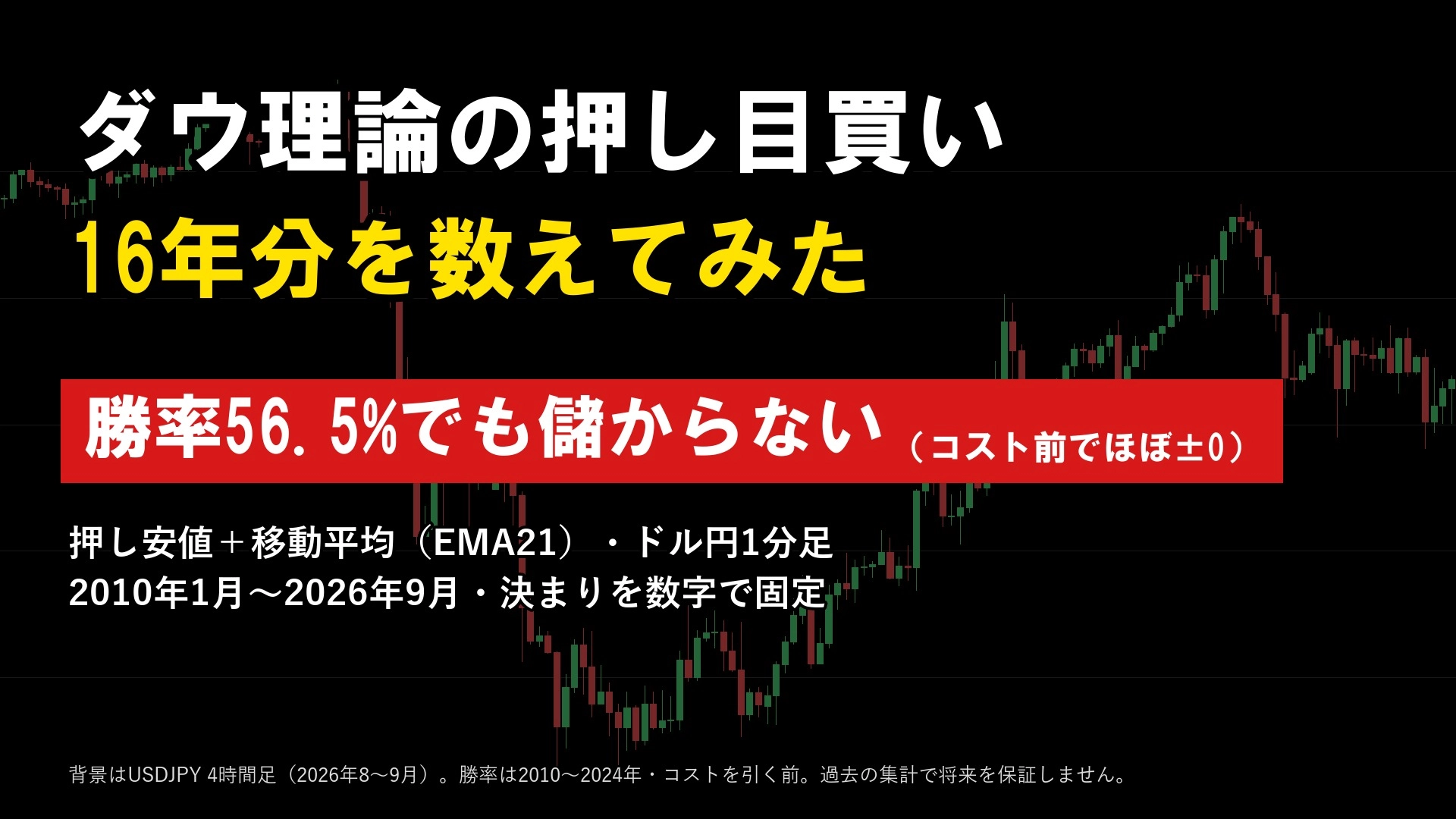 ダウ理論の押し目買い

16年分を数えてみた

勝率56.5%でも儲からない（コスト前でほぼ±0）

押し安値＋移動平均（EMA21）・ドル円1分足
2010年1月～2026年9月・決まりを数字で固定

背景はUSDJPY 4時間足（2026年8～9月）。勝率は2010～2024年・コストを引く前。過去の集計で将来を保証しません。